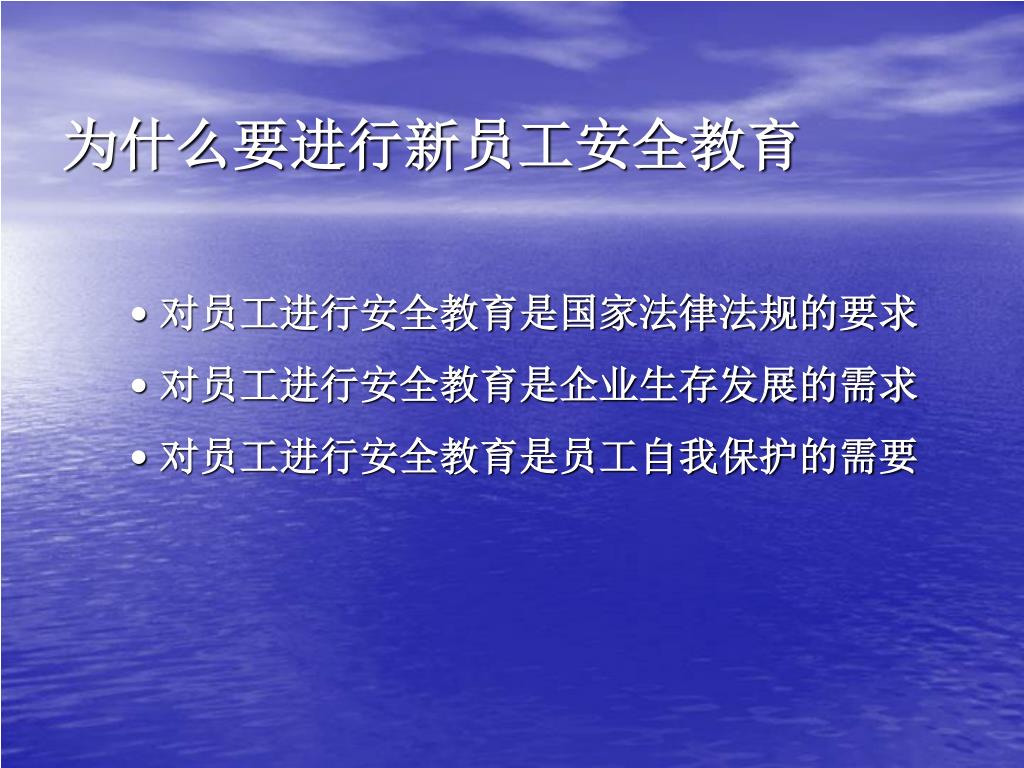 为什么要进行新员工安全教育

• 对员工进行安全教育是国家法律法规的要求
• 对员工进行安全教育是企业生存发展的需求
• 对员工进行安全教育是员工自我保护的需要